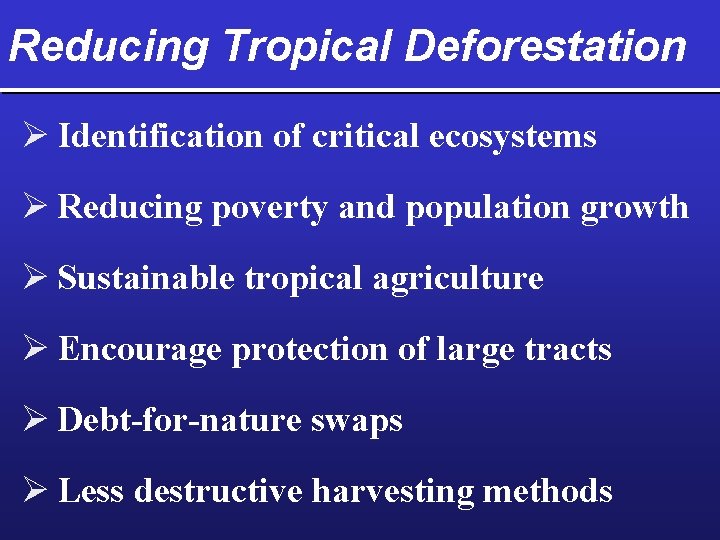 Reducing Tropical Deforestation

➢ Identification of critical ecosystems

➢ Reducing poverty and population growth

➢ Sustainable tropical agriculture

➢ Encourage protection of large tracts

➢ Debt-for-nature swaps

➢ Less destructive harvesting methods